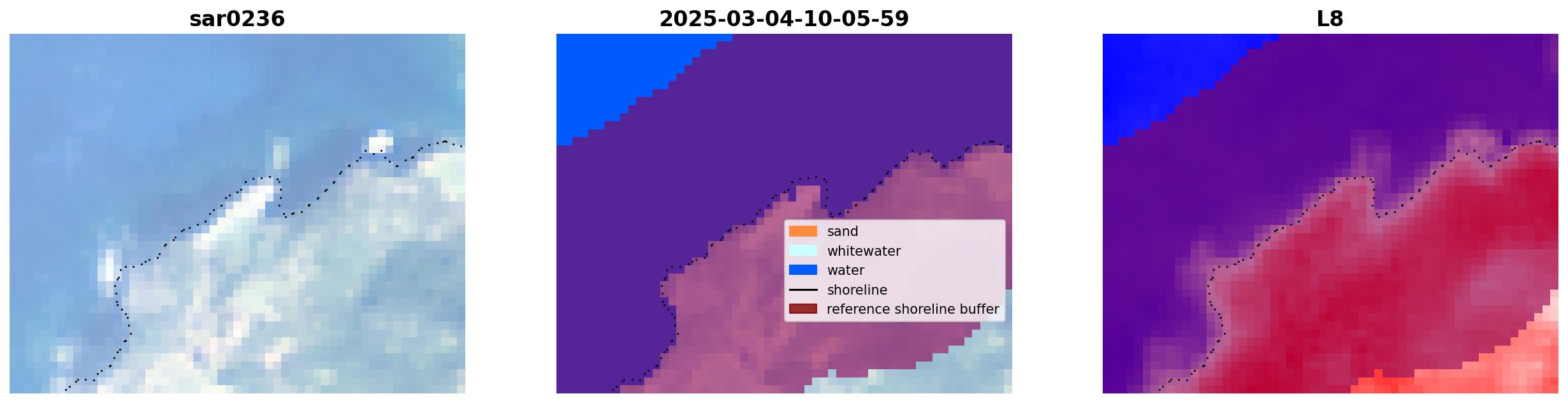 sar0236

2025-03-04-10-05-59

sand
whitewater
water
shoreline
reference shoreline buffer

L8